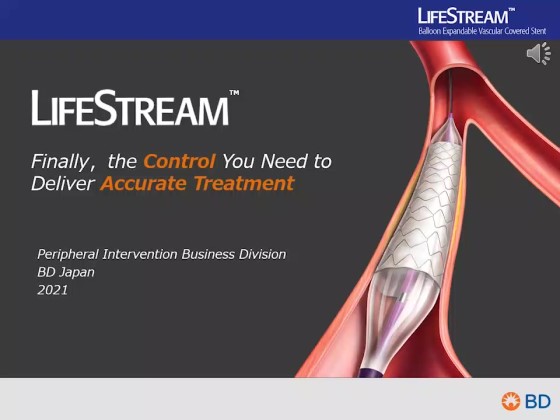 LIFESTREAM™
Balloon Expandable Vascular Covered Stent

LIFESTREAM™

Finally, the Control You Need to Deliver Accurate Treatment

Peripheral Intervention Business Division
BD Japan
2021

BD